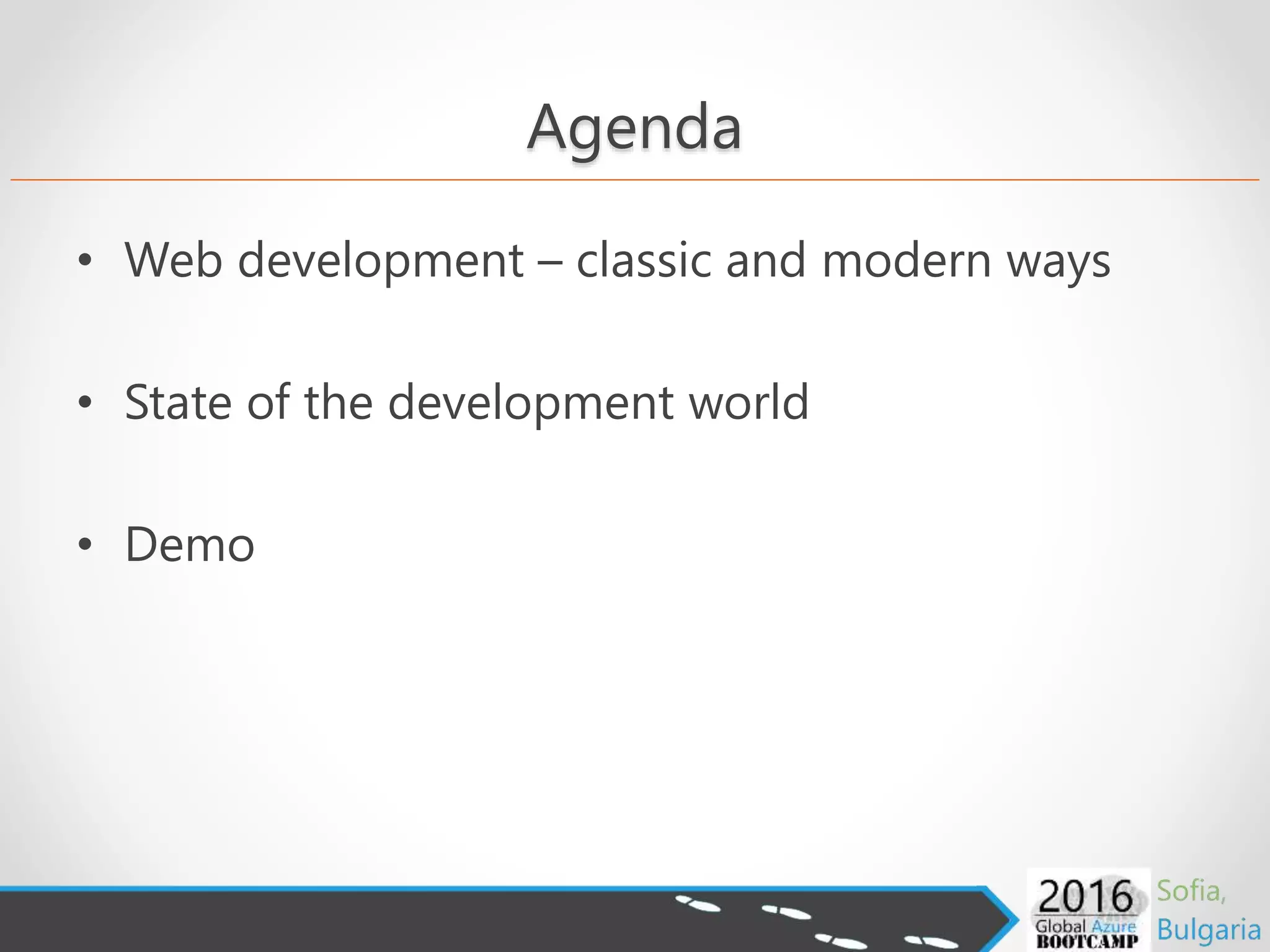 Agenda

• Web development – classic and modern ways

• State of the development world

• Demo

2016 Global Azure BOOTCAMP

Sofia, Bulgaria